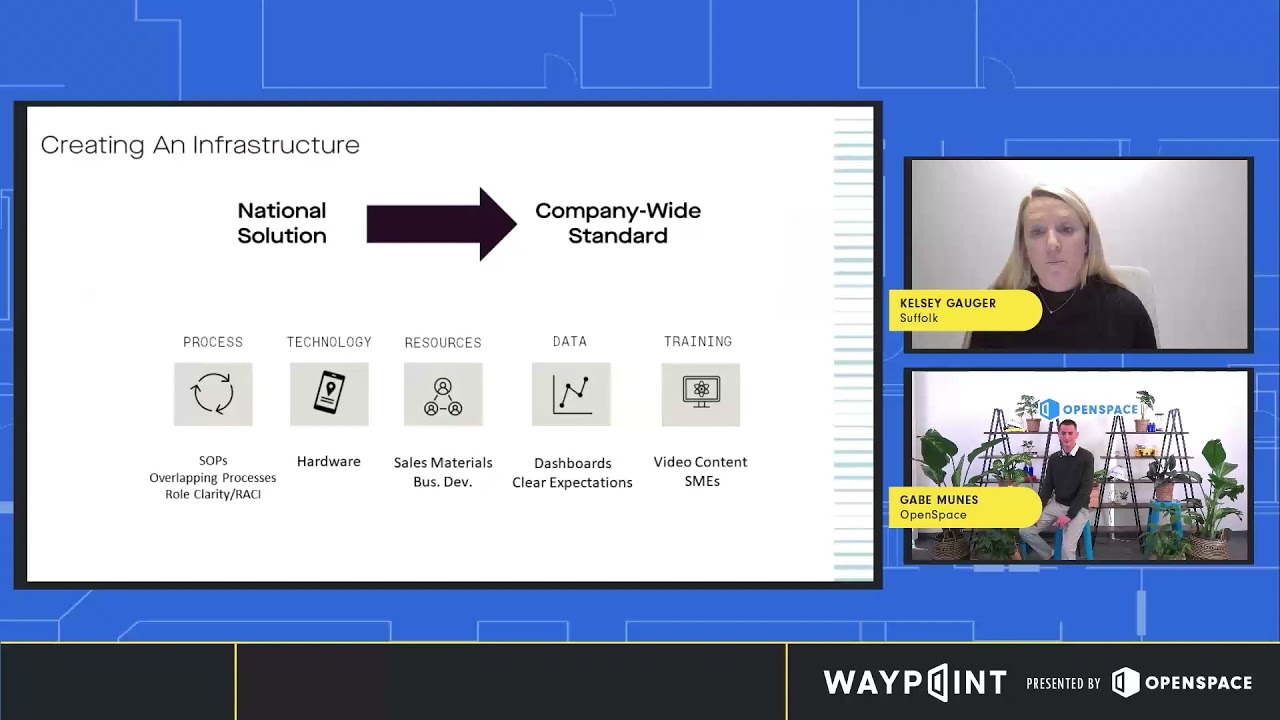 Creating An Infrastructure

National Solution

Company-Wide Standard

PROCESS

SOPs
Overlapping Processes
Role Clarity/RACI

TECHNOLOGY

Hardware

RESOURCES

Sales Materials
Bus. Dev.

DATA

Dashboards
Clear Expectations

TRAINING

Video Content
SMEs

KELSEY GAUGER
Suffolk

OPENSPACE

GABE MUNES
OpenSpace

WAYPOINT PRESENTED BY OPENSPACE